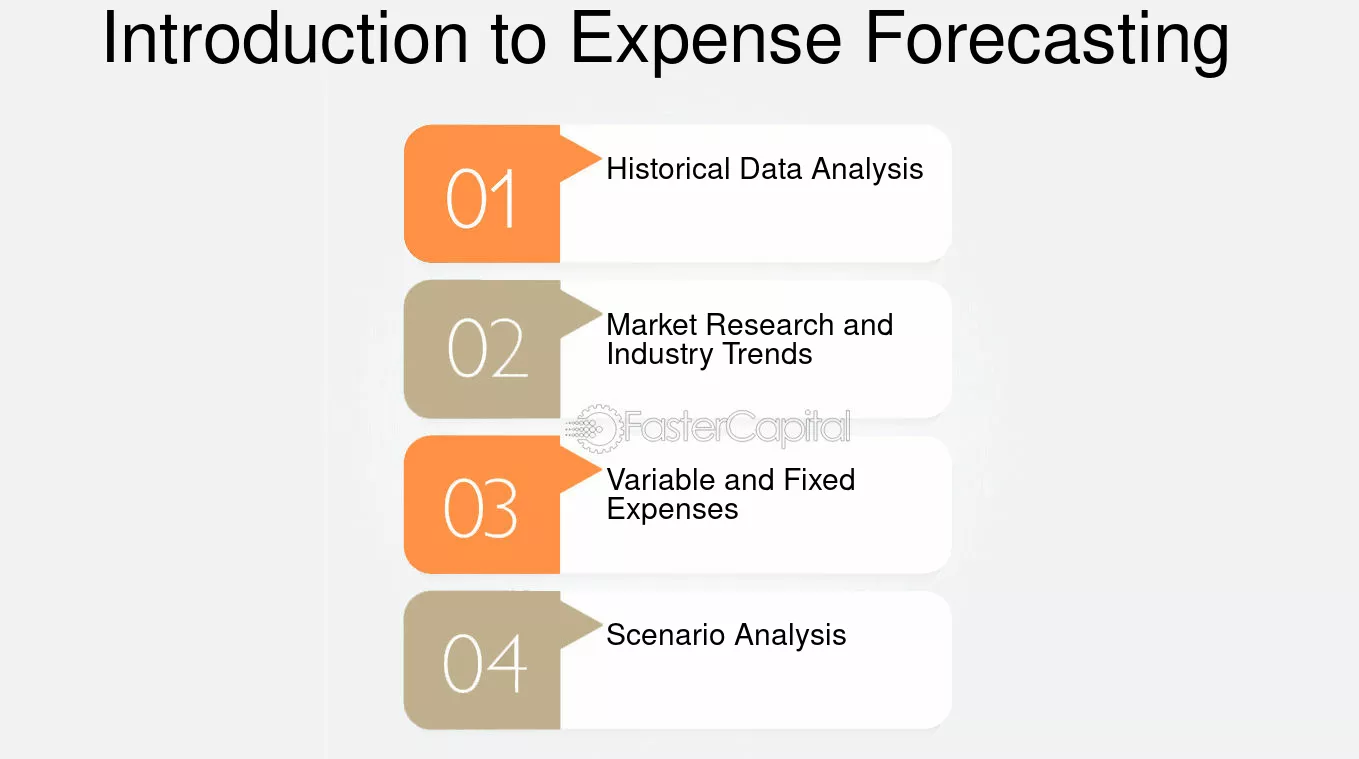 Introduction to Expense Forecasting

01
Historical Data Analysis

02
Market Research and Industry Trends

03
Variable and Fixed Expenses

04
Scenario Analysis

FasterCapital